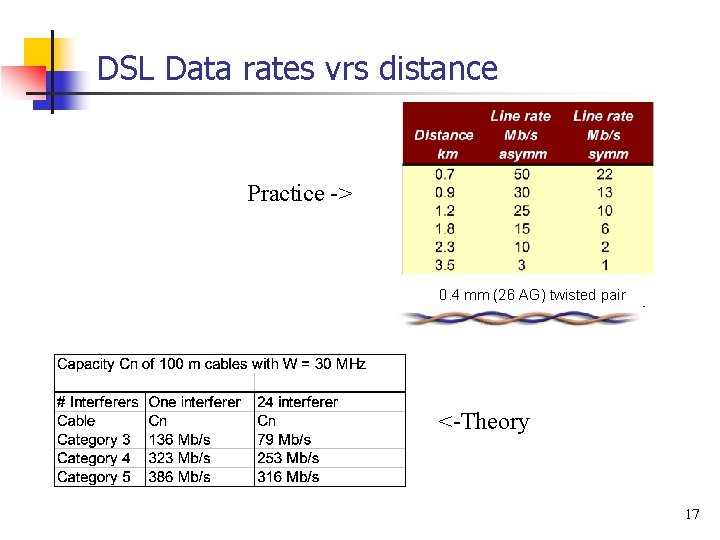 DSL Data rates vrs distance

Practice ->

| Distance km | Line rate Mb/s asymm | Line rate Mb/s symm |
|---|---|---|
| 0.7 | 50 | 22 |
| 0.9 | 30 | 13 |
| 1.2 | 25 | 10 |
| 1.8 | 15 | 6 |
| 2.3 | 10 | 2 |
| 3.5 | 3 | 1 |

0.4 mm (26 AG) twisted pair

Capacity Cn of 100 m cables with W = 30 MHz

| # Interferers | One interferer | 24 interferer |
|---|---|---|
| Cable | Cn | Cn |
| Category 3 | 136 Mb/s | 79 Mb/s |
| Category 4 | 323 Mb/s | 253 Mb/s |
| Category 5 | 386 Mb/s | 316 Mb/s |

<-Theory

17